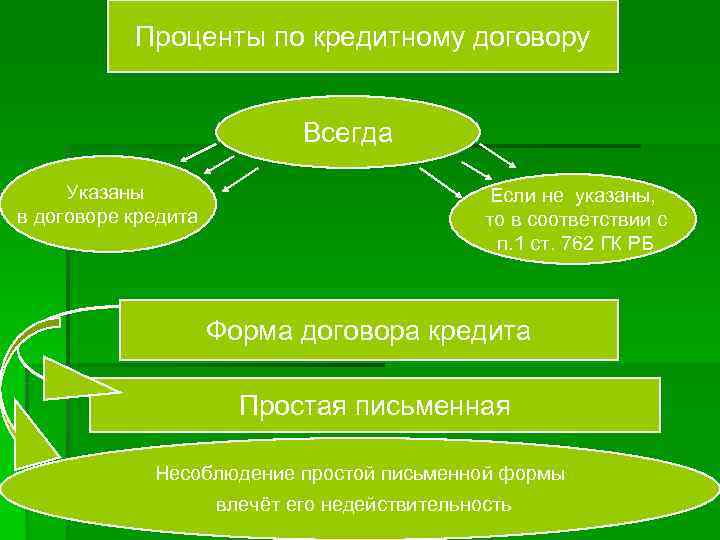 Проценты по кредитному договору

Всегда

Указаны в договоре кредита

Если не указаны, то в соответствии с п.1 ст. 762 ГК РБ

Форма договора кредита

Простая письменная

Несоблюдение простой письменной формы влечёт его недействительность